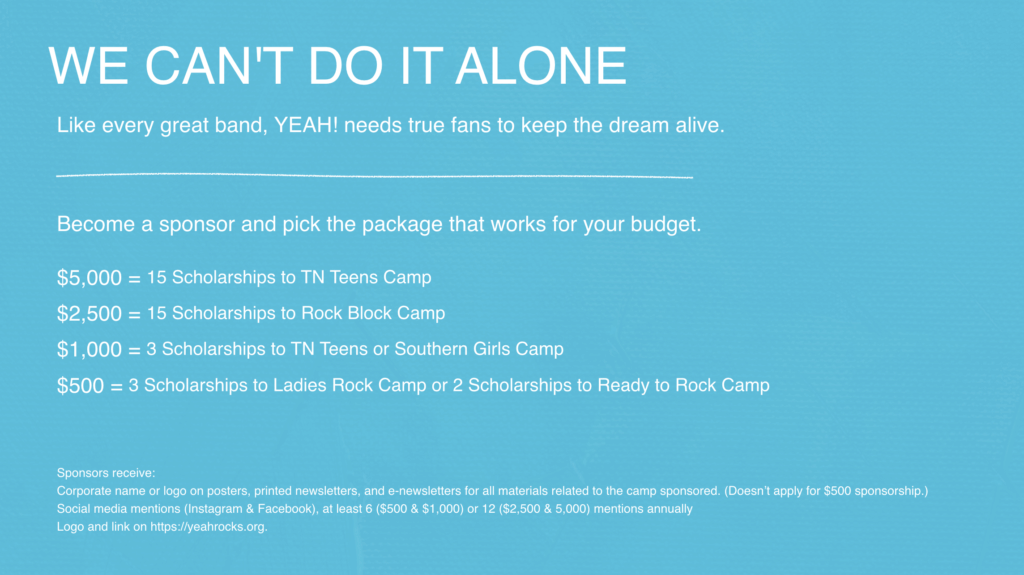 WE CAN'T DO IT ALONE

Like every great band, YEAH! needs true fans to keep the dream alive.

Become a sponsor and pick the package that works for your budget.

\$5,000 = 15 Scholarships to TN Teens Camp

\$2,500 = 15 Scholarships to Rock Block Camp

\$1,000 = 3 Scholarships to TN Teens or Southern Girls Camp

\$500 = 3 Scholarships to Ladies Rock Camp or 2 Scholarships to Ready to Rock Camp

Sponsors receive:
Corporate name or logo on posters, printed newsletters, and e-newsletters for all materials related to the camp sponsored. (Doesn't apply for \$500 sponsorship.)
Social media mentions (Instagram & Facebook), at least 6 (\$500 & \$1,000) or 12 (\$2,500 & 5,000) mentions annually
Logo and link on https://yeahrocks.org.